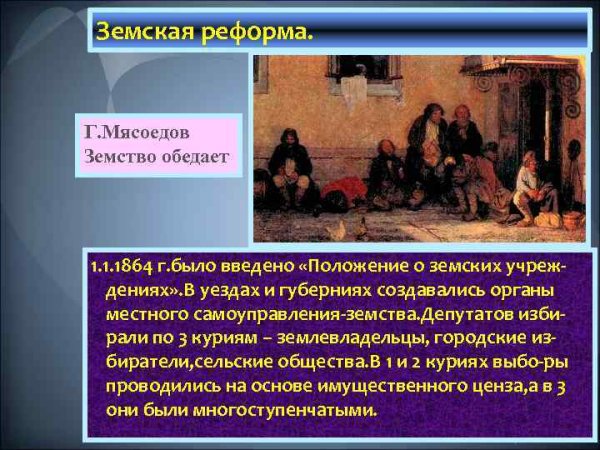 Земская реформа.

Г.Мясоедов
Земство обедает

1.1.1864 г.было введено «Положение о земских учреждениях».В уездах и губерниях создавались органы местного самоуправления-земства.Депутатов избирали по 3 куриям – землевладельцы, городские избиратели,сельские общества.В 1 и 2 куриях выбо-ры проводились на основе имущественного ценза,а в 3 они были многоступенчатыми.